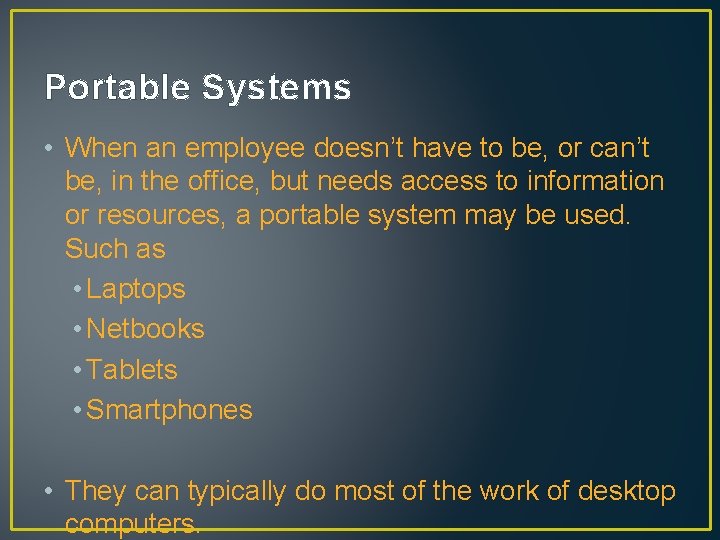 Portable Systems

• When an employee doesn’t have to be, or can’t be, in the office, but needs access to information or resources, a portable system may be used. Such as
• Laptops
• Netbooks
• Tablets
• Smartphones

• They can typically do most of the work of desktop computers.